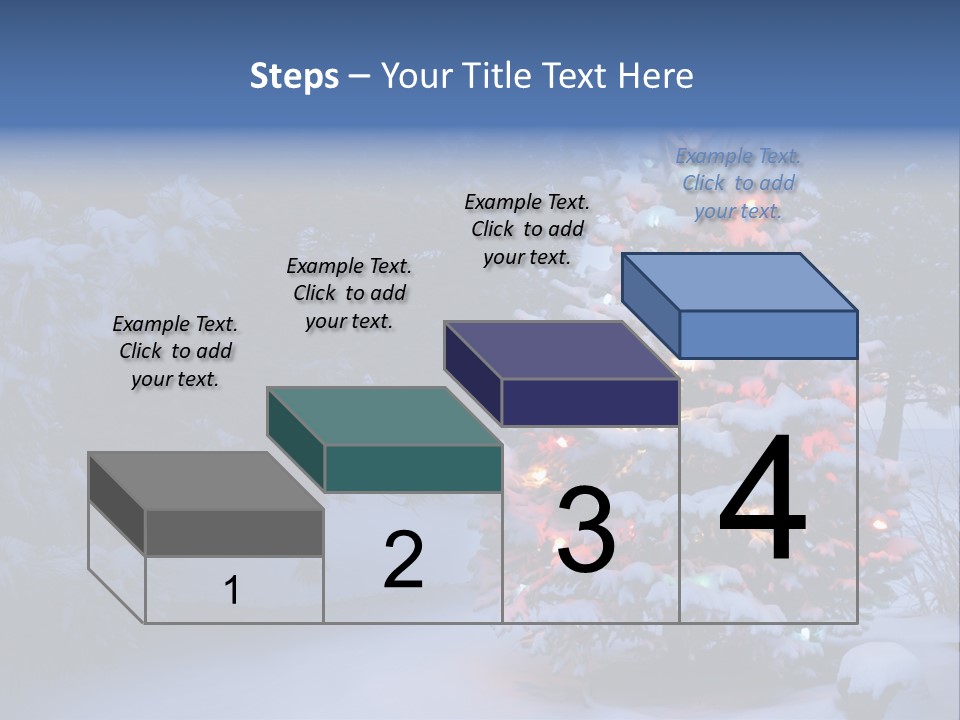 Steps – Your Title Text Here

Example Text. Click to add your text.

Example Text. Click to add your text.

Example Text. Click to add your text.

Example Text. Click to add your text.

1

2

3

4